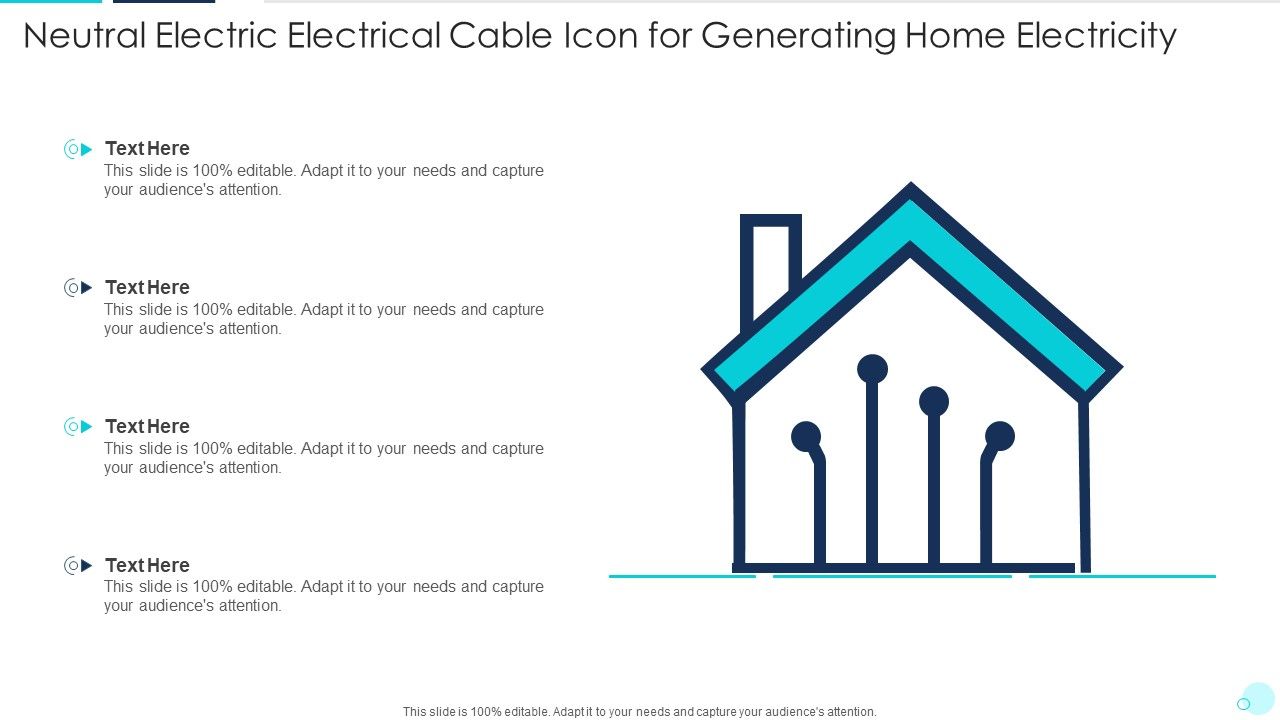 Neutral Electric Electrical Cable Icon for Generating Home Electricity

Text Here
This slide is 100% editable. Adapt it to your needs and capture your audience's attention.

Text Here
This slide is 100% editable. Adapt it to your needs and capture your audience's attention.

Text Here
This slide is 100% editable. Adapt it to your needs and capture your audience's attention.

Text Here
This slide is 100% editable. Adapt it to your needs and capture your audience's attention.

This slide is 100% editable. Adapt it to your needs and capture your audience's attention.